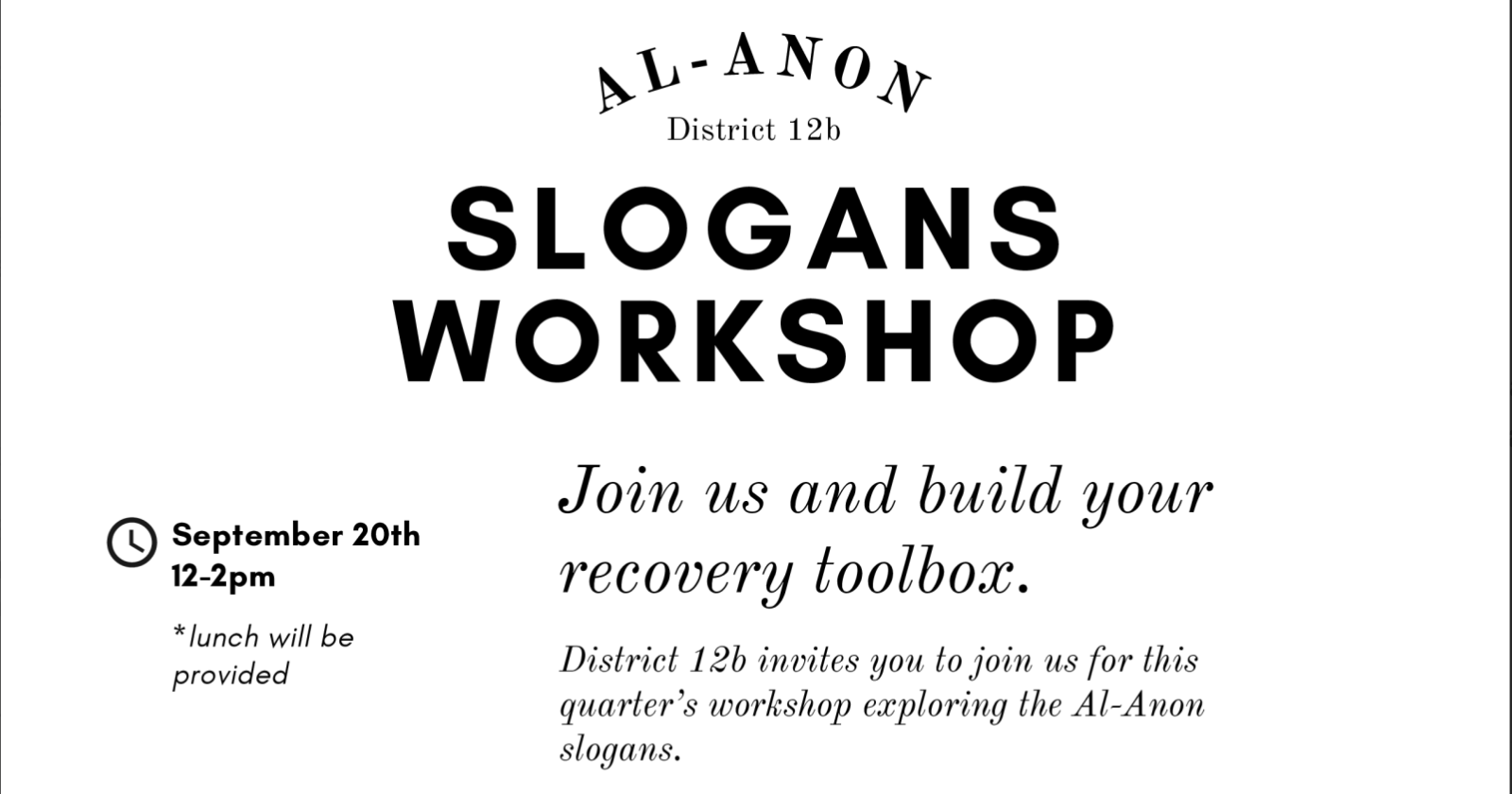 AL-ANON
District 12b

SLOGANS WORKSHOP

September 20th
12-2pm

*lunch will be provided

Join us and build your recovery toolbox.

District 12b invites you to join us for this quarter's workshop exploring the Al-Anon slogans.